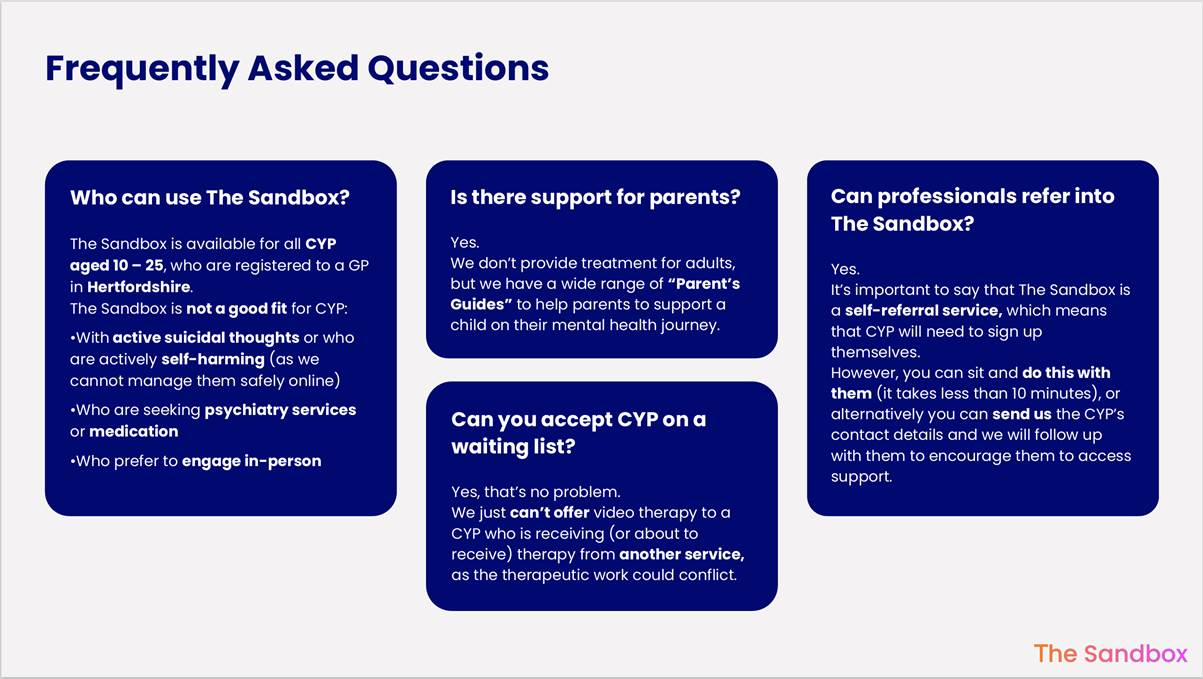 Frequently Asked Questions

Who can use The Sandbox?

The Sandbox is available for all CYP aged 10 – 25, who are registered to a GP in Hertfordshire.
The Sandbox is not a good fit for CYP:

•With active suicidal thoughts or who are actively self-harming (as we cannot manage them safely online)

•Who are seeking psychiatry services or medication

•Who prefer to engage in-person

Is there support for parents?

Yes.
We don't provide treatment for adults, but we have a wide range of "Parent's Guides" to help parents to support a child on their mental health journey.

Can you accept CYP on a waiting list?

Yes, that's no problem.
We just can't offer video therapy to a CYP who is receiving (or about to receive) therapy from another service, as the therapeutic work could conflict.

Can professionals refer into The Sandbox?

Yes.
It's important to say that The Sandbox is a self-referral service, which means that CYP will need to sign up themselves.
However, you can sit and do this with them (it takes less than 10 minutes), or alternatively you can send us the CYP's contact details and we will follow up with them to encourage them to access support.

The Sandbox